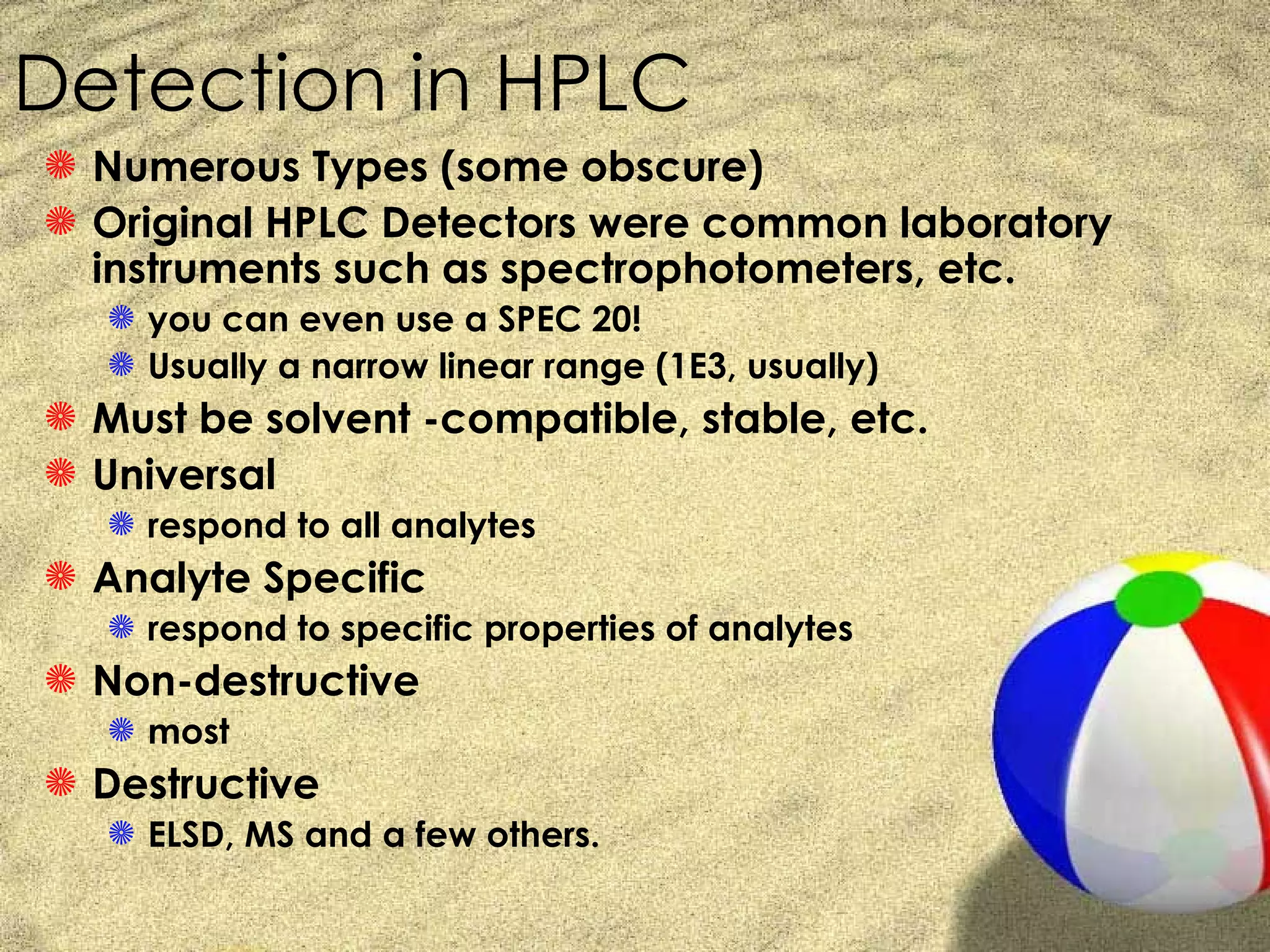 Detection in HPLC

Numerous Types (some obscure)

Original HPLC Detectors were common laboratory instruments such as spectrophotometers, etc.

you can even use a SPEC 20!

Usually a narrow linear range (1E3, usually)

Must be solvent -compatible, stable, etc.

Universal

respond to all analytes

Analyte Specific

respond to specific properties of analytes

Non-destructive

most

Destructive

ELSD, MS and a few others.